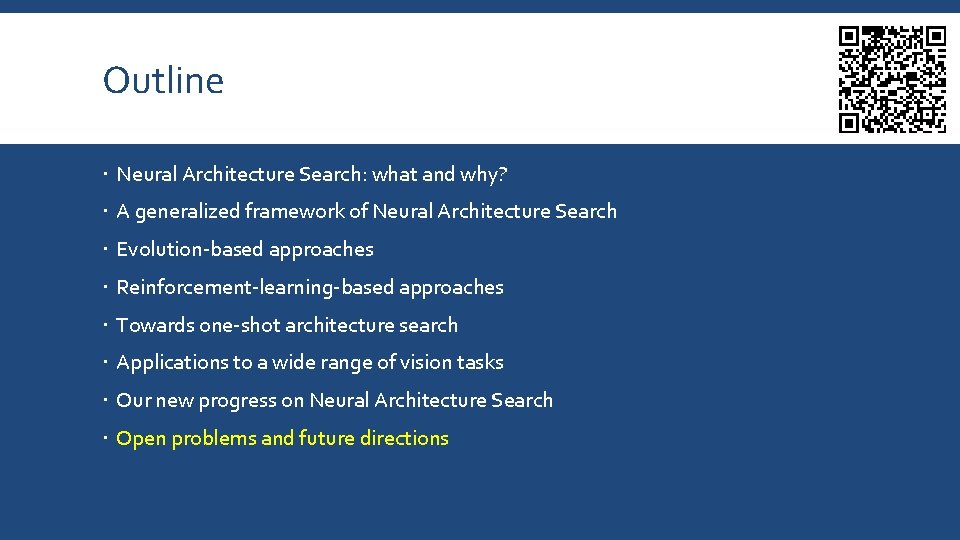 Outline

· Neural Architecture Search: what and why?
· A generalized framework of Neural Architecture Search
· Evolution-based approaches
· Reinforcement-learning-based approaches
· Towards one-shot architecture search
· Applications to a wide range of vision tasks
· Our new progress on Neural Architecture Search
· Open problems and future directions